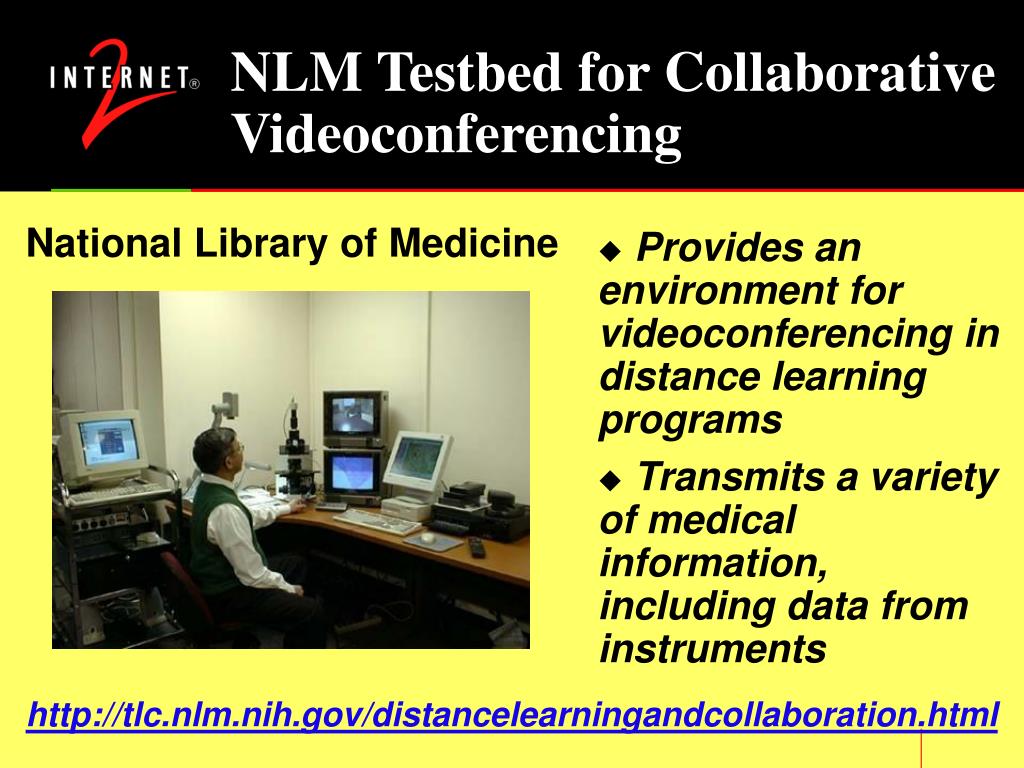 INTERNET® 2

NLM Testbed for Collaborative Videoconferencing

National Library of Medicine

◆ Provides an environment for videoconferencing in distance learning programs

◆ Transmits a variety of medical information, including data from instruments

http://tlc.nlm.nih.gov/distancelearningandcollaboration.html